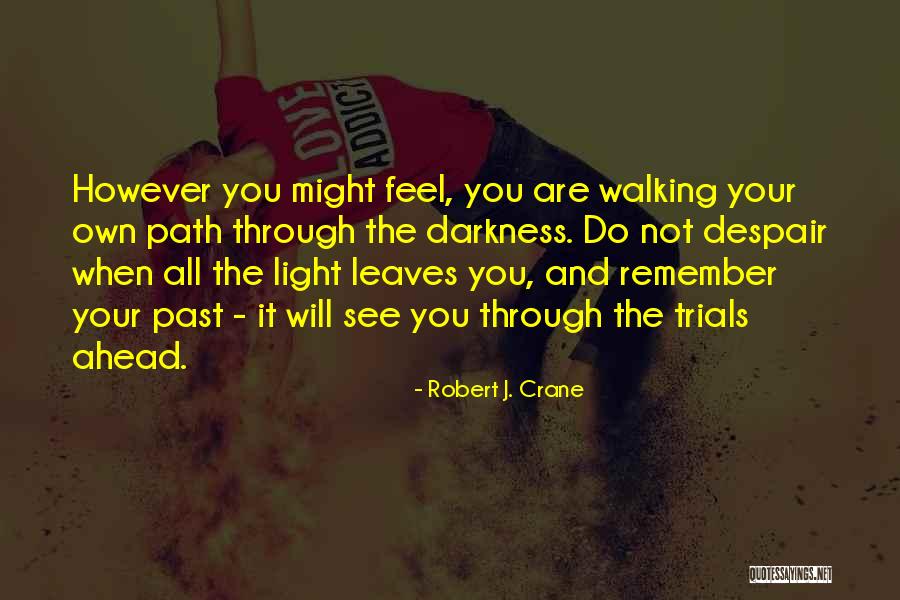 LOVE ADDICT

However you might feel, you are walking your own path through the darkness. Do not despair when all the light leaves you, and remember your past - it will see you through the trials ahead.

- Robert J. Crane

QUOTESSAYINGS.NET